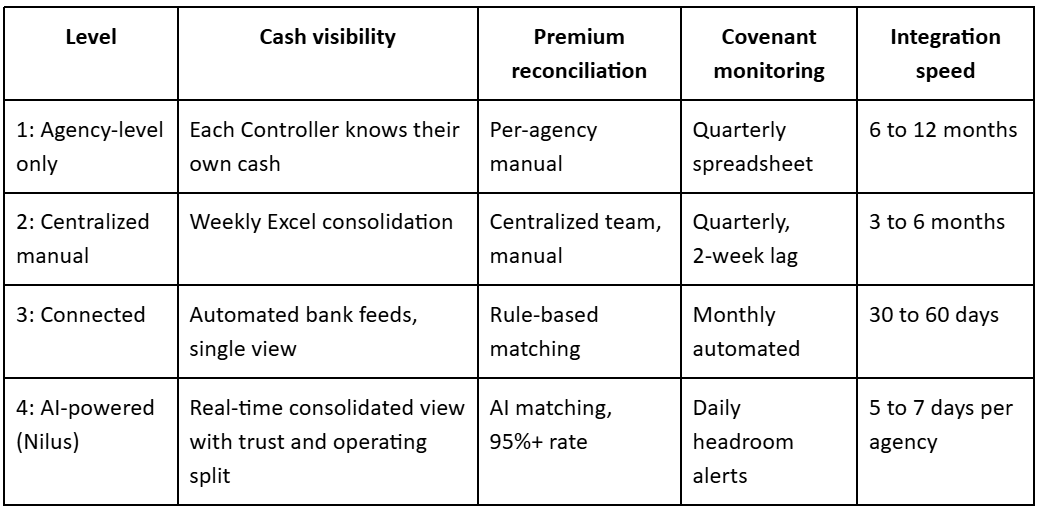 | Level | Cash visibility | Premium reconciliation | Covenant monitoring | Integration speed |
|---|---|---|---|---|
| 1: Agency-level only | Each Controller knows their own cash | Per-agency manual | Quarterly spreadsheet | 6 to 12 months |
| 2: Centralized manual | Weekly Excel consolidation | Centralized team, manual | Quarterly, 2-week lag | 3 to 6 months |
| 3: Connected | Automated bank feeds, single view | Rule-based matching | Monthly automated | 30 to 60 days |
| 4: AI-powered (Nilus) | Real-time consolidated view with trust and operating split | AI matching, 95%+ rate | Daily headroom alerts | 5 to 7 days per agency |